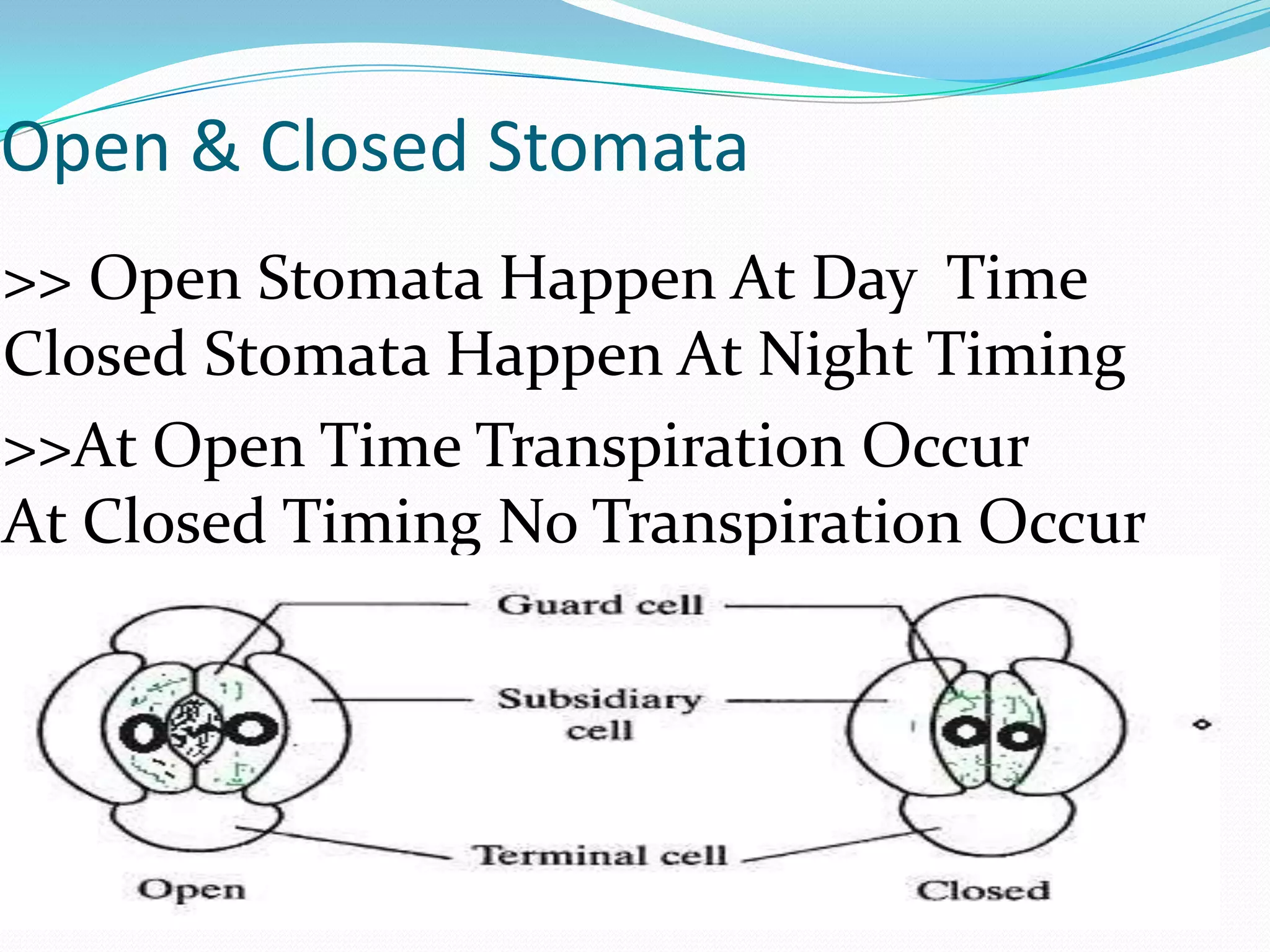 Open & Closed Stomata

>> Open Stomata Happen At Day Time Closed Stomata Happen At Night Timing

>>At Open Time Transpiration Occur At Closed Timing No Transpiration Occur

Guard cell

Subsidiary cell

Terminal cell

Open

Closed